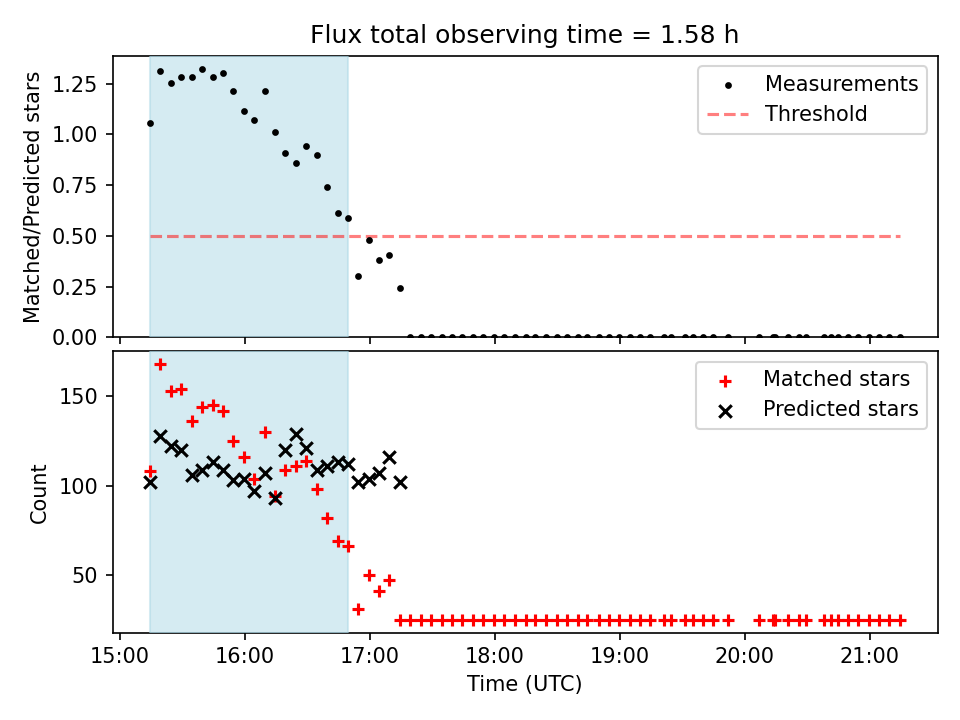 Flux total observing time = 1.58 h

Matched/Predicted stars

1.25
1.00
0.75
0.50
0.25
0.00

Measurements
Threshold

Count

150
100
50

Matched stars
Predicted stars

15:00
16:00
17:00
18:00
19:00
20:00
21:00

Time (UTC)